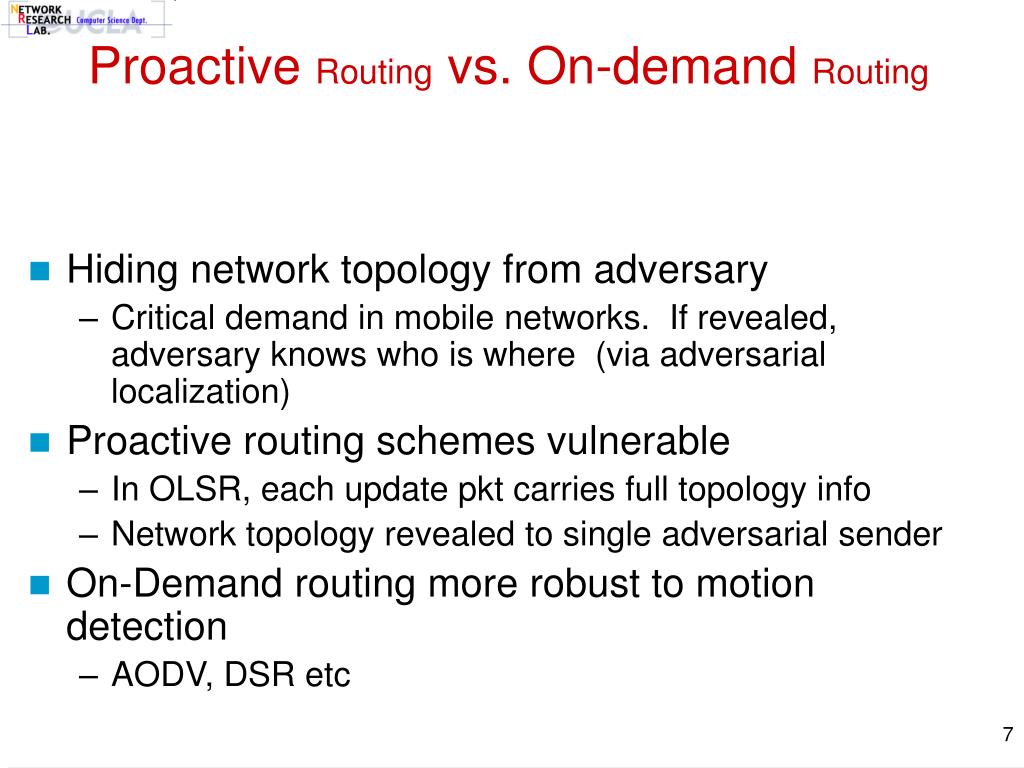 NETWORK RESEARCH LAB. Computer Science Dept. UCLA

Proactive Routing vs. On-demand Routing

Hiding network topology from adversary
– Critical demand in mobile networks. If revealed, adversary knows who is where (via adversarial localization)

Proactive routing schemes vulnerable
– In OLSR, each update pkt carries full topology info
– Network topology revealed to single adversarial sender

On-Demand routing more robust to motion detection
– AODV, DSR etc

7